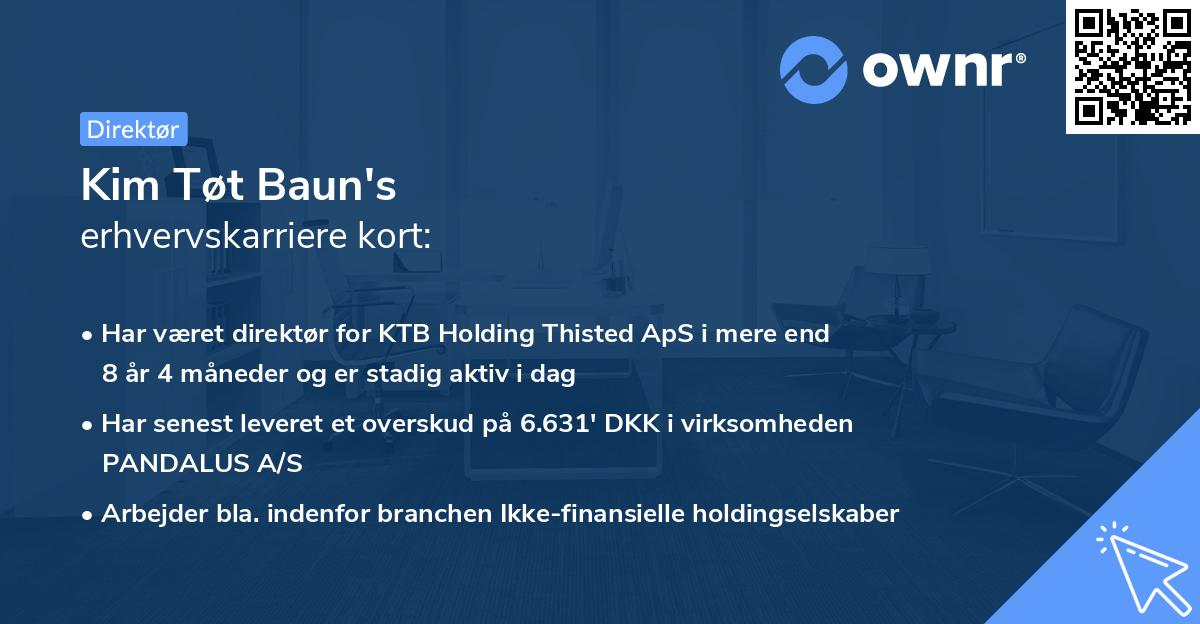 ownr®

Direktør

Kim Tøt Baun's
erhvervskarriere kort:

• Har været direktør for KTB Holding Thisted ApS i mere end 8 år 4 måneder og er stadig aktiv i dag

• Har senest leveret et overskud på 6.631' DKK i virksomheden PANDALUS A/S

• Arbejder bla. indenfor branchen Ikke-finansielle holdingselskaber